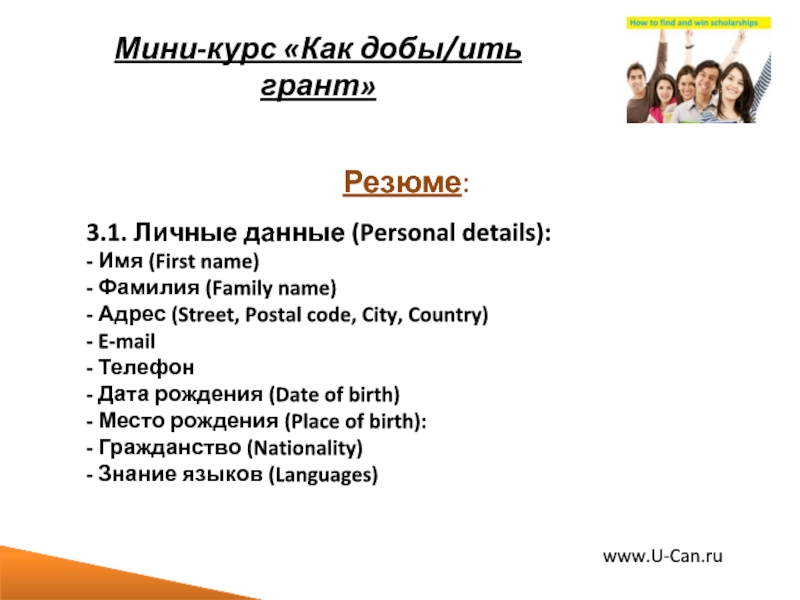 Мини-курс «Как добы/ить грант»

How to find and win scholarships

Резюме:

3.1. Личные данные (Personal details):
- Имя (First name)
- Фамилия (Family name)
- Адрес (Street, Postal code, City, Country)
- E-mail
- Телефон
- Дата рождения (Date of birth)
- Место рождения (Place of birth):
- Гражданство (Nationality)
- Знание языков (Languages)

www.U-Can.ru